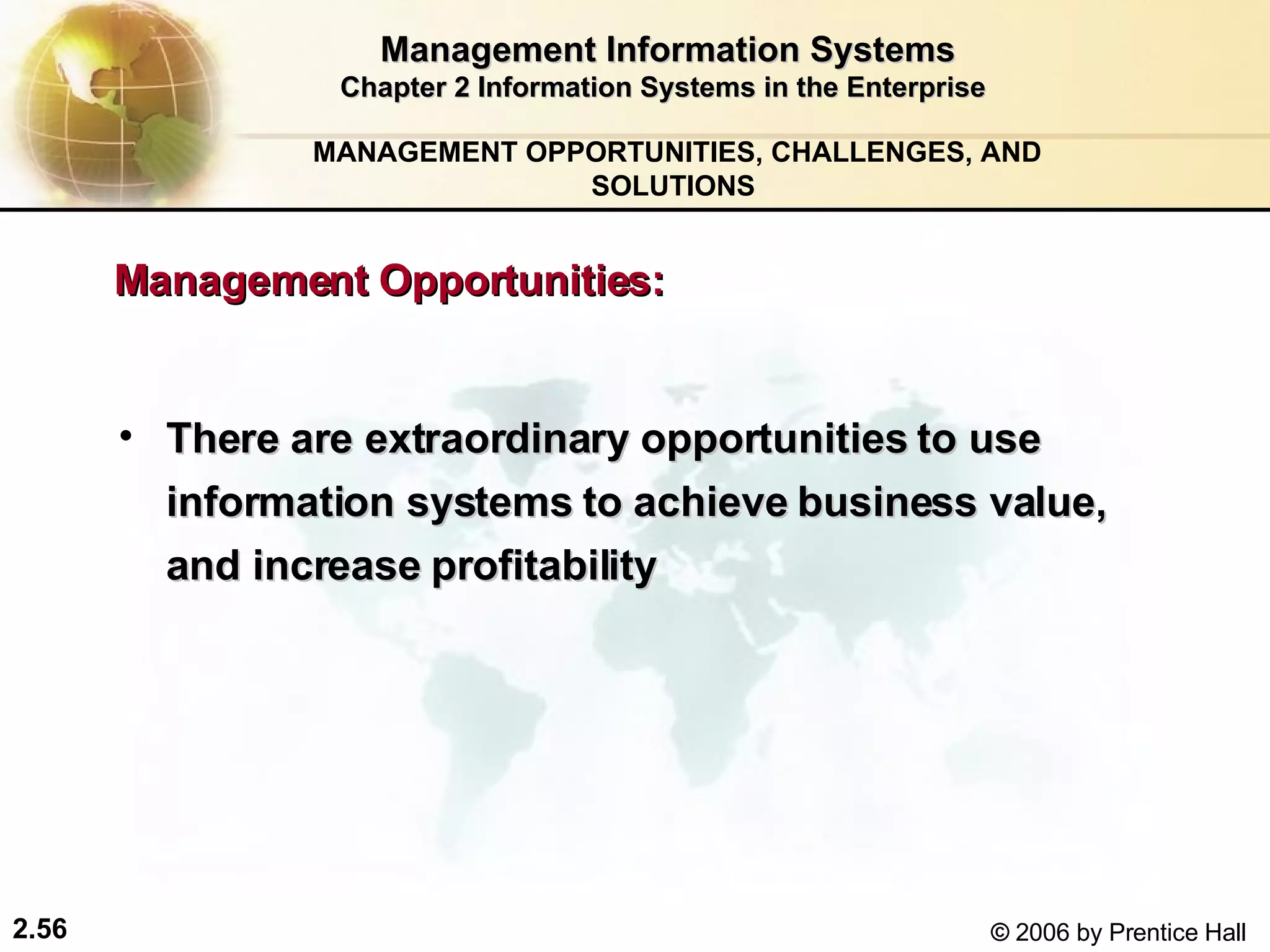 Management Information Systems
Chapter 2 Information Systems in the Enterprise

MANAGEMENT OPPORTUNITIES, CHALLENGES, AND SOLUTIONS

Management Opportunities:

• There are extraordinary opportunities to use information systems to achieve business value, and increase profitability

2.56

© 2006 by Prentice Hall